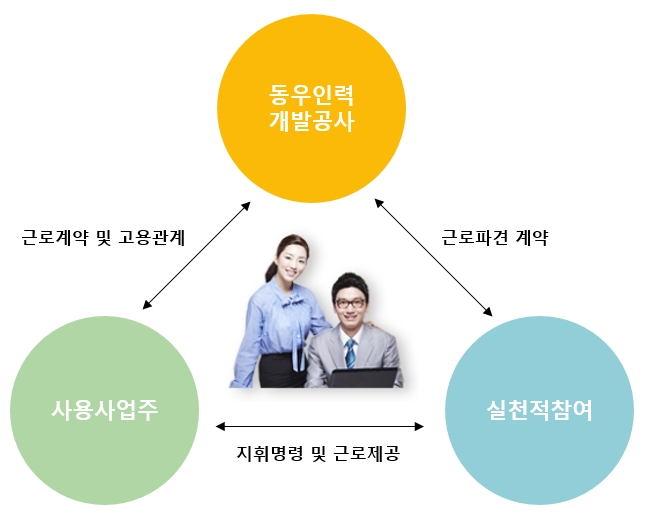 동우인력
개발공사

근로계약 및 고용관계

근로파견 계약

사용사업주

실천적참여

지휘명령 및 근로제공